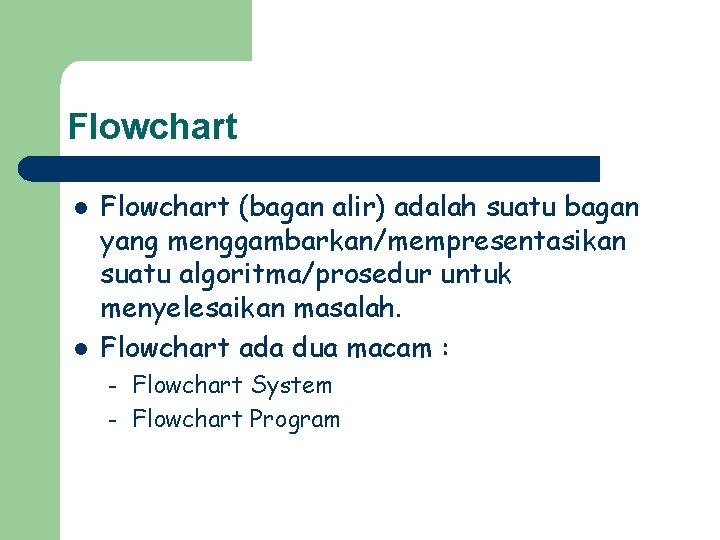 Flowchart

- Flowchart (bagan alir) adalah suatu bagan yang menggambarkan/mempresentasikan suatu algoritma/prosedur untuk menyelesaikan masalah.
- Flowchart ada dua macam :
  - Flowchart System
  - Flowchart Program